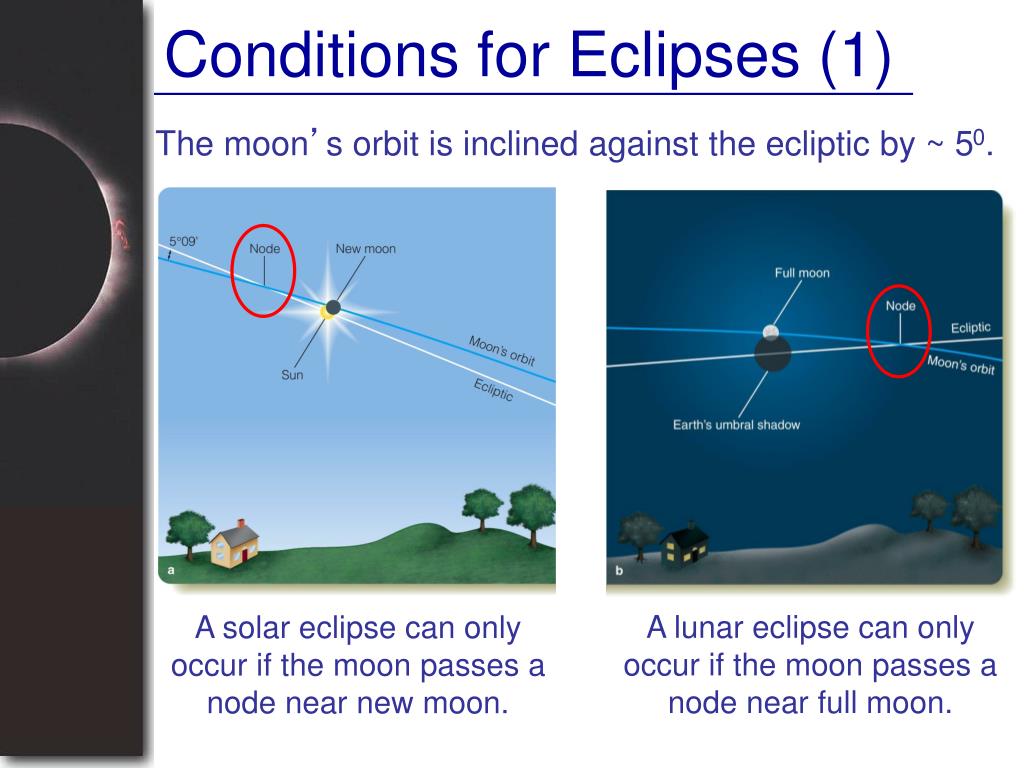 Conditions for Eclipses (1)

The moon's orbit is inclined against the ecliptic by ~ $5^0$.

5°09'
Node
New moon
Sun
Moon's orbit
Ecliptic
a

Full moon
Node
Ecliptic
Moon's orbit
Earth's umbral shadow
b

A solar eclipse can only occur if the moon passes a node near new moon.

A lunar eclipse can only occur if the moon passes a node near full moon.